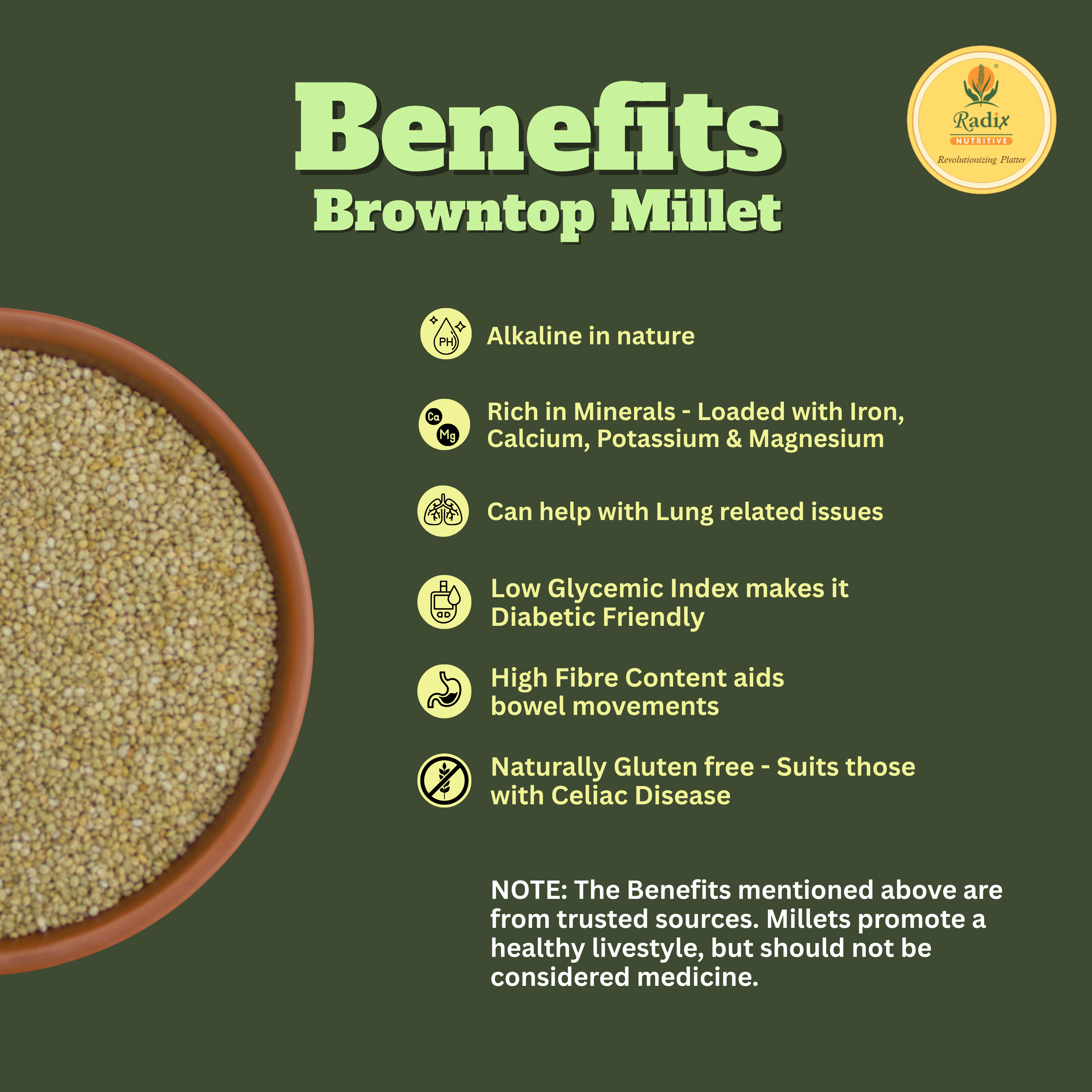 Benefits
Browntop Millet

Radix
NUTRITIVE
Revolutionizing Platter

PH
Alkaline in nature

Ca
Mg
Rich in Minerals - Loaded with Iron, Calcium, Potassium & Magnesium

Can help with Lung related issues

Low Glycemic Index makes it Diabetic Friendly

High Fibre Content aids bowel movements

Naturally Gluten free - Suits those with Celiac Disease

NOTE: The Benefits mentioned above are from trusted sources. Millets promote a healthy livestyle, but should not be considered medicine.